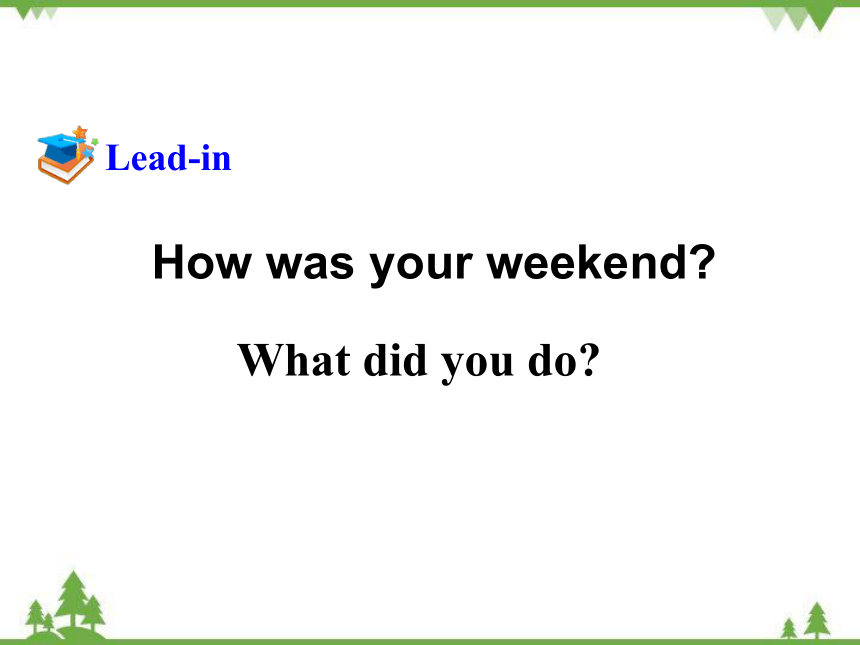 Lead-in

How was your weekend?

What did you do?